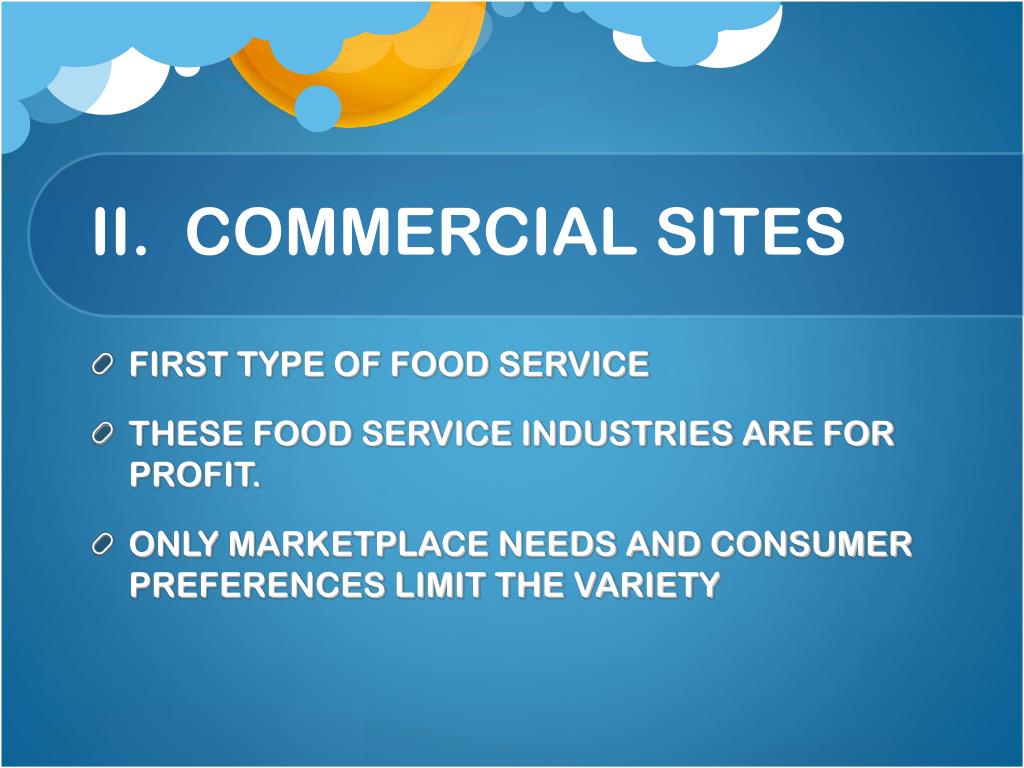 II. COMMERCIAL SITES

FIRST TYPE OF FOOD SERVICE

THESE FOOD SERVICE INDUSTRIES ARE FOR PROFIT.

ONLY MARKETPLACE NEEDS AND CONSUMER PREFERENCES LIMIT THE VARIETY